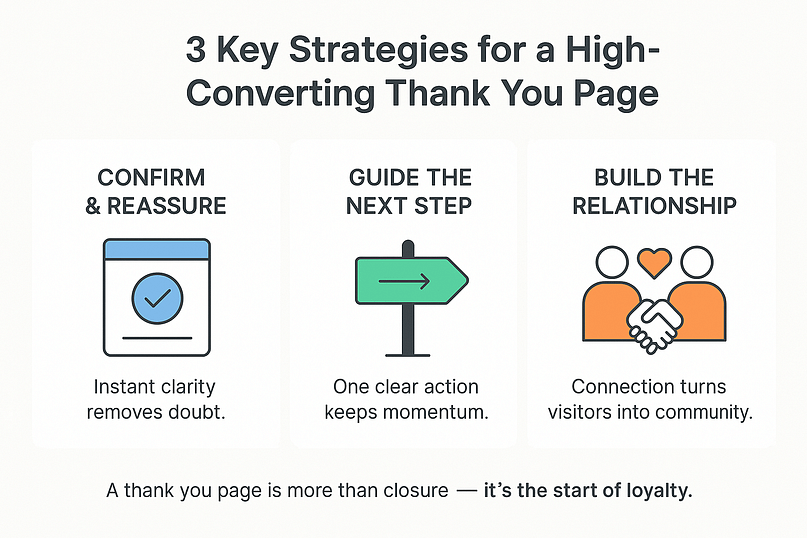 3 Key Strategies for a High-Converting Thank You Page

CONFIRM & REASSURE

Instant clarity removes doubt.

GUIDE THE NEXT STEP

One clear action keeps momentum.

BUILD THE RELATIONSHIP

Connection turns visitors into community.

A thank you page is more than closure — it's the start of loyalty.